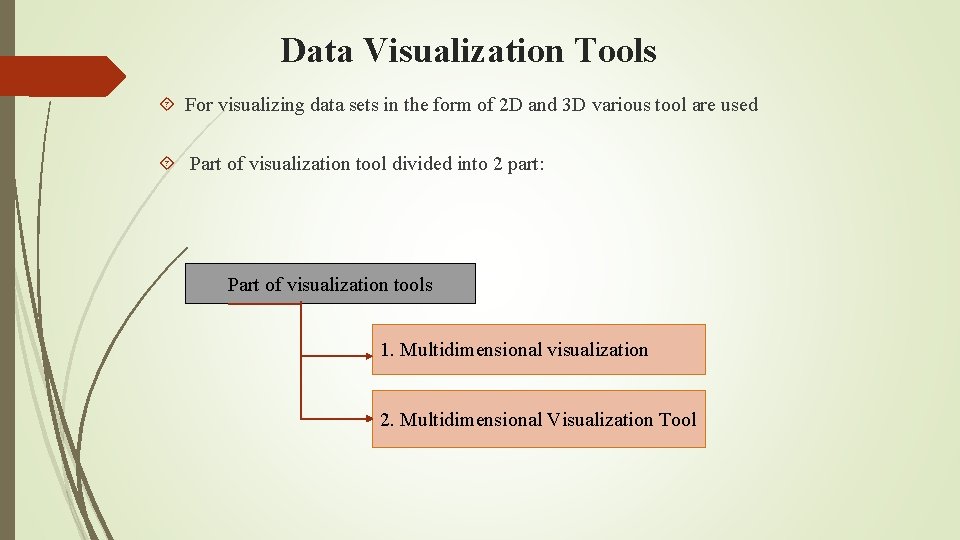 Data Visualization Tools

For visualizing data sets in the form of 2D and 3D various tool are used

Part of visualization tool divided into 2 part:

Part of visualization tools

1. Multidimensional visualization

2. Multidimensional Visualization Tool